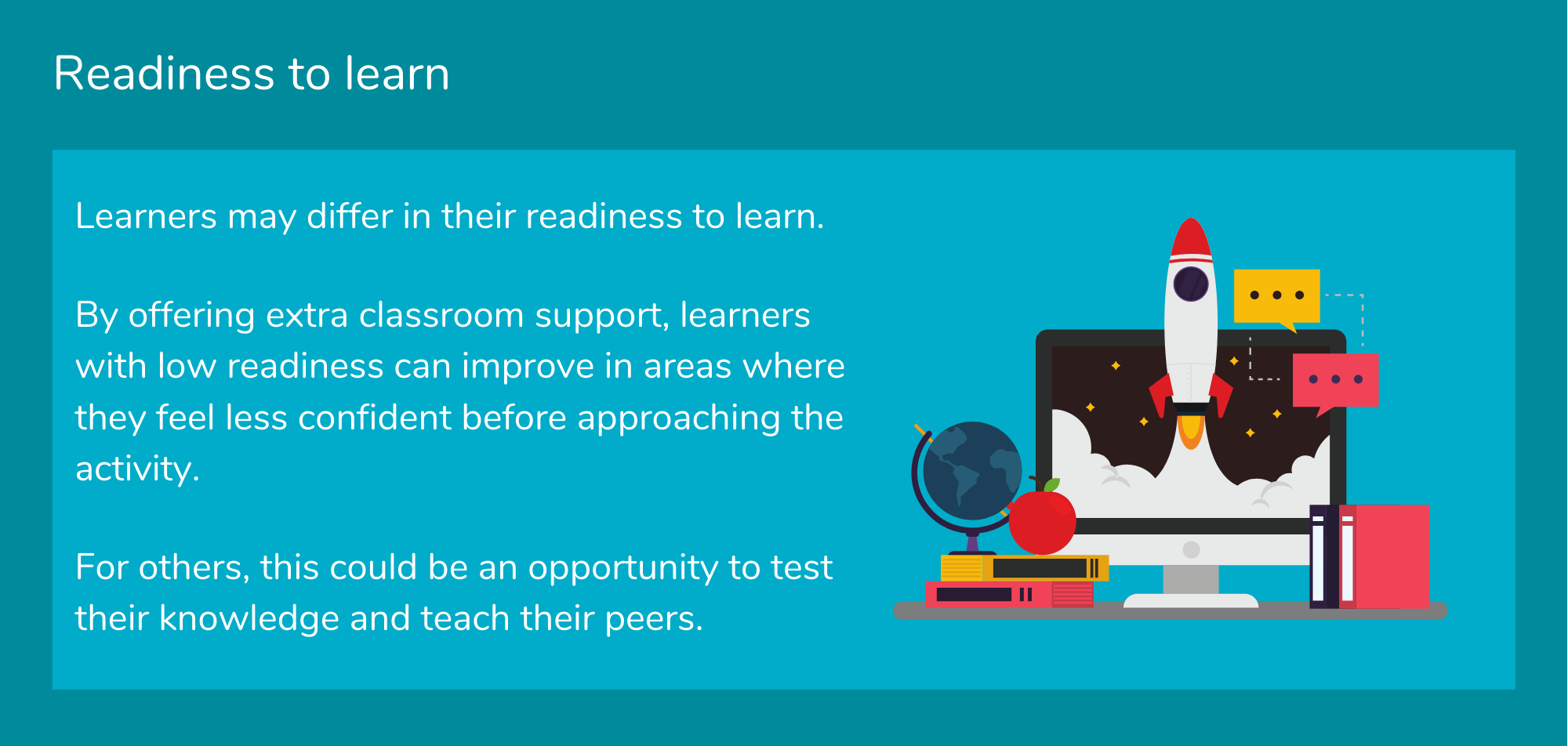 Readiness to learn

Learners may differ in their readiness to learn.

By offering extra classroom support, learners with low readiness can improve in areas where they feel less confident before approaching the activity.

For others, this could be an opportunity to test their knowledge and teach their peers.